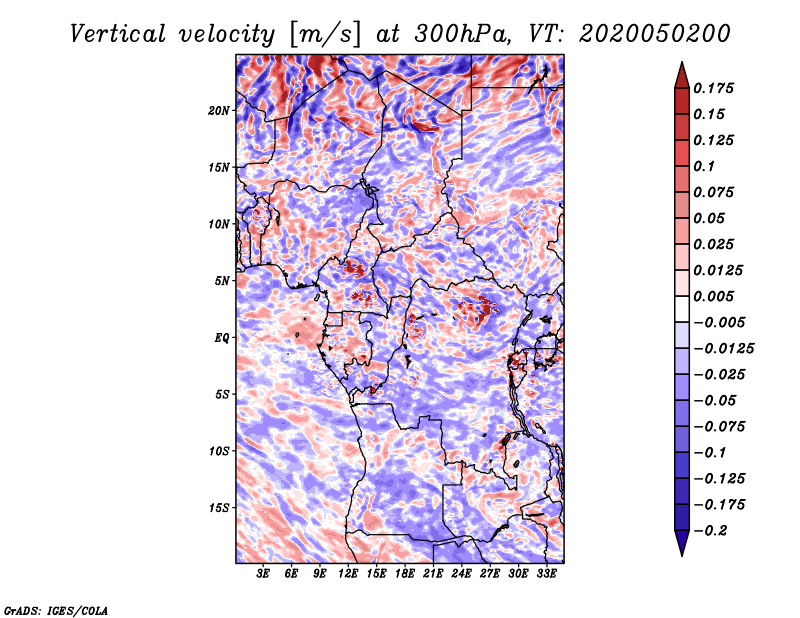 Vertical velocity [m/s] at 300hPa, VT: 2020050200

20N
15N
10N
5N
EQ
5S
10S
15S

3E 6E 9E 12E 15E 18E 21E 24E 27E 30E 33E

0.175
0.15
0.125
0.1
0.075
0.05
0.025
0.0125
0.005
−0.005
−0.0125
−0.025
−0.05
−0.075
−0.1
−0.125
−0.175
−0.2

GrADS: IGES/COLA